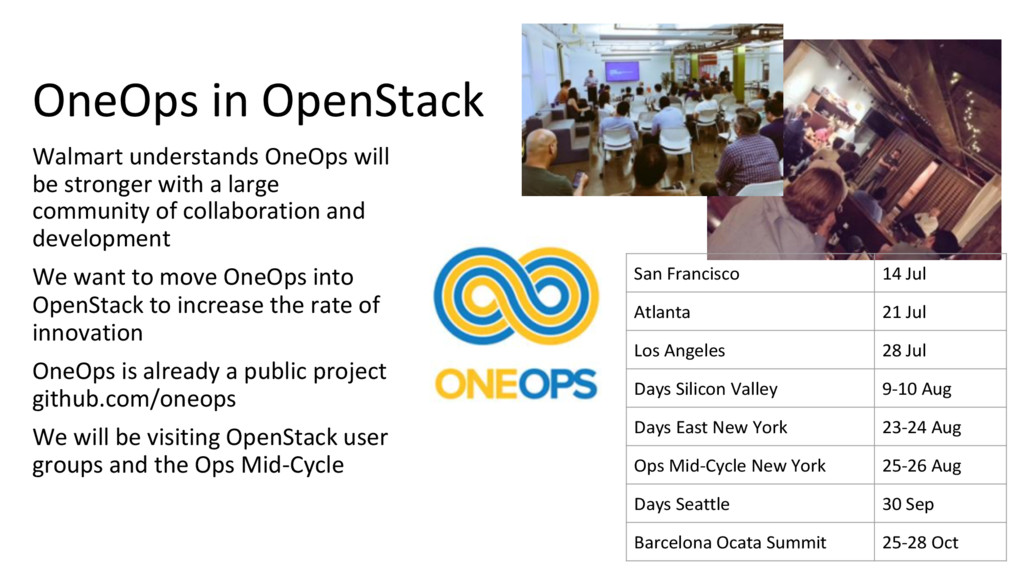 OneOps in OpenStack

Walmart understands OneOps will be stronger with a large community of collaboration and development

We want to move OneOps into OpenStack to increase the rate of innovation

OneOps is already a public project github.com/oneops

We will be visiting OpenStack user groups and the Ops Mid-Cycle

ONEOPS

| San Francisco | 14 Jul |
|---|---|
| Atlanta | 21 Jul |
| Los Angeles | 28 Jul |
| Days Silicon Valley | 9-10 Aug |
| Days East New York | 23-24 Aug |
| Ops Mid-Cycle New York | 25-26 Aug |
| Days Seattle | 30 Sep |
| Barcelona Ocata Summit | 25-28 Oct |